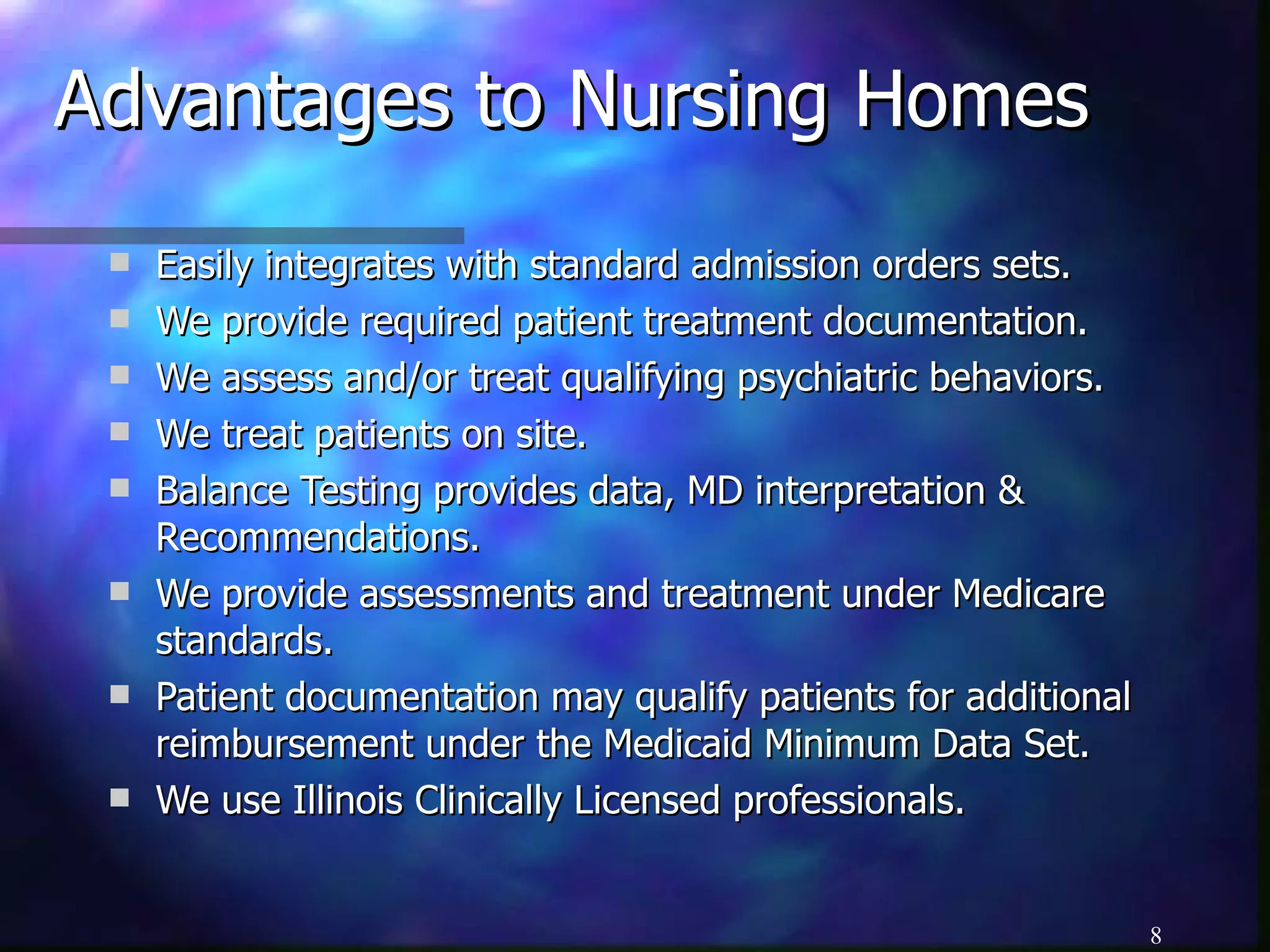 Advantages to Nursing Homes

- Easily integrates with standard admission orders sets.
- We provide required patient treatment documentation.
- We assess and/or treat qualifying psychiatric behaviors.
- We treat patients on site.
- Balance Testing provides data, MD interpretation & Recommendations.
- We provide assessments and treatment under Medicare standards.
- Patient documentation may qualify patients for additional reimbursement under the Medicaid Minimum Data Set.
- We use Illinois Clinically Licensed professionals.

8